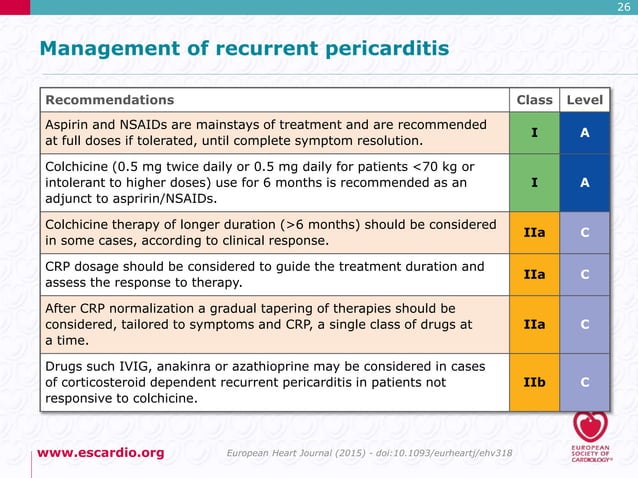 26

Management of recurrent pericarditis

| Recommendations | Class | Level |
|---|---|---|
| Aspirin and NSAIDs are mainstays of treatment and are recommended at full doses if tolerated, until complete symptom resolution. | I | A |
| Colchicine (0.5 mg twice daily or 0.5 mg daily for patients <70 kg or intolerant to higher doses) use for 6 months is recommended as an adjunct to aspririn/NSAIDs. | I | A |
| Colchicine therapy of longer duration (>6 months) should be considered in some cases, according to clinical response. | IIa | C |
| CRP dosage should be considered to guide the treatment duration and assess the response to therapy. | IIa | C |
| After CRP normalization a gradual tapering of therapies should be considered, tailored to symptoms and CRP, a single class of drugs at a time. | IIa | C |
| Drugs such IVIG, anakinra or azathioprine may be considered in cases of corticosteroid dependent recurrent pericarditis in patients not responsive to colchicine. | IIb | C |

www.escardio.org

European Heart Journal (2015) - doi:10.1093/eurheartj/ehv318

EUROPEAN SOCIETY OF CARDIOLOGY®